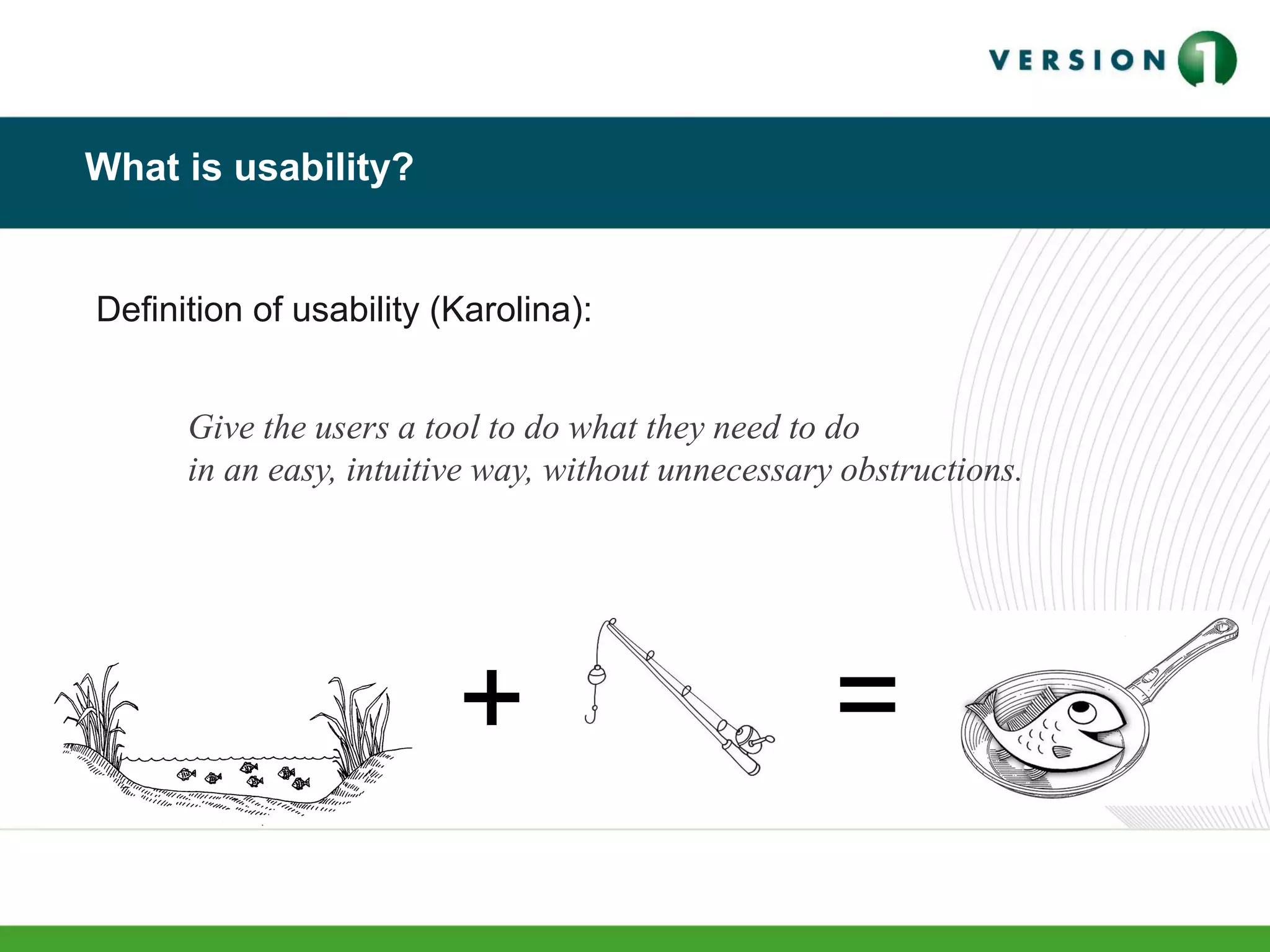 VERSION 1

What is usability?

Definition of usability (Karolina):

Give the users a tool to do what they need to do in an easy, intuitive way, without unnecessary obstructions.

+ =